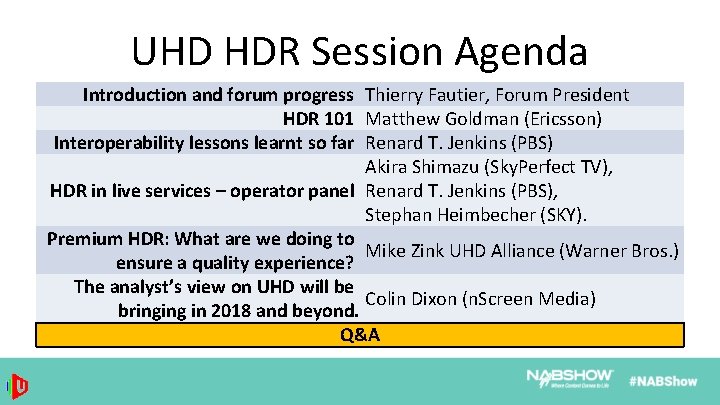 UHD HDR Session Agenda

| | |
|---|---|
| Introduction and forum progress | Thierry Fautier, Forum President |
| HDR 101 | Matthew Goldman (Ericsson) |
| Interoperability lessons learnt so far | Renard T. Jenkins (PBS) |
| HDR in live services – operator panel | Akira Shimazu (SkyPerfect TV), Renard T. Jenkins (PBS), Stephan Heimbecher (SKY). |
| Premium HDR: What are we doing to ensure a quality experience? | Mike Zink UHD Alliance (Warner Bros.) |
| The analyst's view on UHD will be bringing in 2018 and beyond. | Colin Dixon (nScreen Media) |
| Q&A | |

NABSHOW Where Content Comes to Life

#NABShow